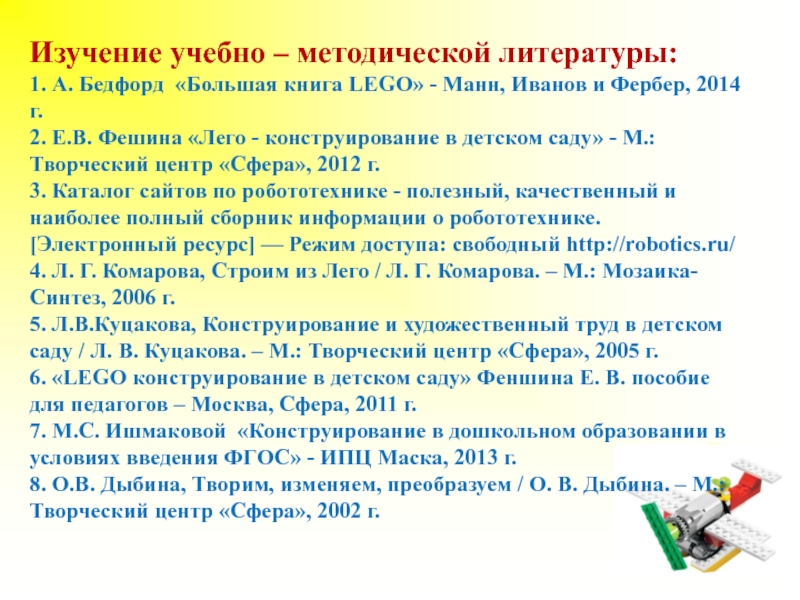 Изучение учебно – методической литературы:

1. А. Бедфорд «Большая книга LEGO» - Манн, Иванов и Фербер, 2014 г.
2. Е.В. Фешина «Лего - конструирование в детском саду» - М.: Творческий центр «Сфера», 2012 г.
3. Каталог сайтов по робототехнике - полезный, качественный и наиболее полный сборник информации о робототехнике. [Электронный ресурс] — Режим доступа: свободный http://robotics.ru/
4. Л. Г. Комарова, Строим из Лего / Л. Г. Комарова. – М.: Мозаика-Синтез, 2006 г.
5. Л.В.Куцакова, Конструирование и художественный труд в детском саду / Л. В. Куцакова. – М.: Творческий центр «Сфера», 2005 г.
6. «LEGO конструирование в детском саду» Феншина Е. В. пособие для педагогов – Москва, Сфера, 2011 г.
7. М.С. Ишмаковой «Конструирование в дошкольном образовании в условиях введения ФГОС» - ИПЦ Маска, 2013 г.
8. О.В. Дыбина, Творим, изменяем, преобразуем / О. В. Дыбина. – М.: Творческий центр «Сфера», 2002 г.